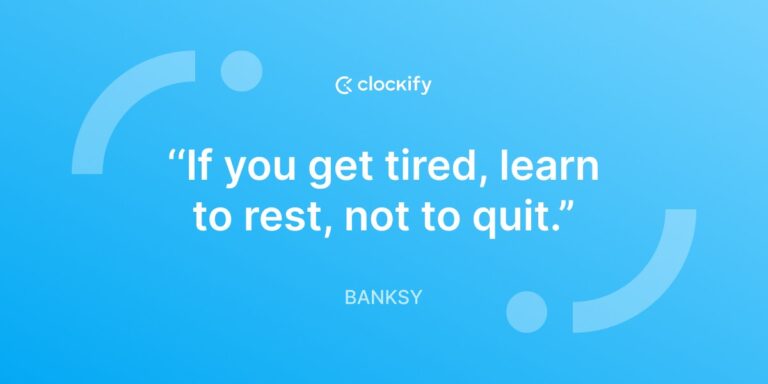 clockify

“If you get tired, learn to rest, not to quit.”

BANKSY